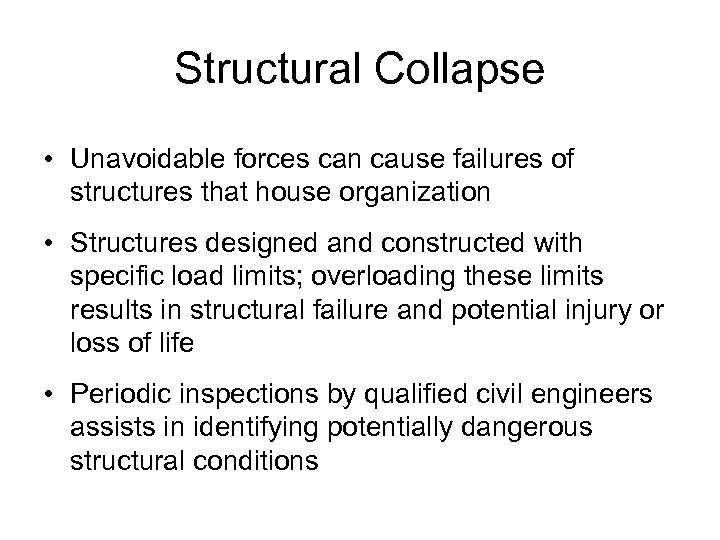 Structural Collapse

• Unavoidable forces can cause failures of structures that house organization

• Structures designed and constructed with specific load limits; overloading these limits results in structural failure and potential injury or loss of life

• Periodic inspections by qualified civil engineers assists in identifying potentially dangerous structural conditions